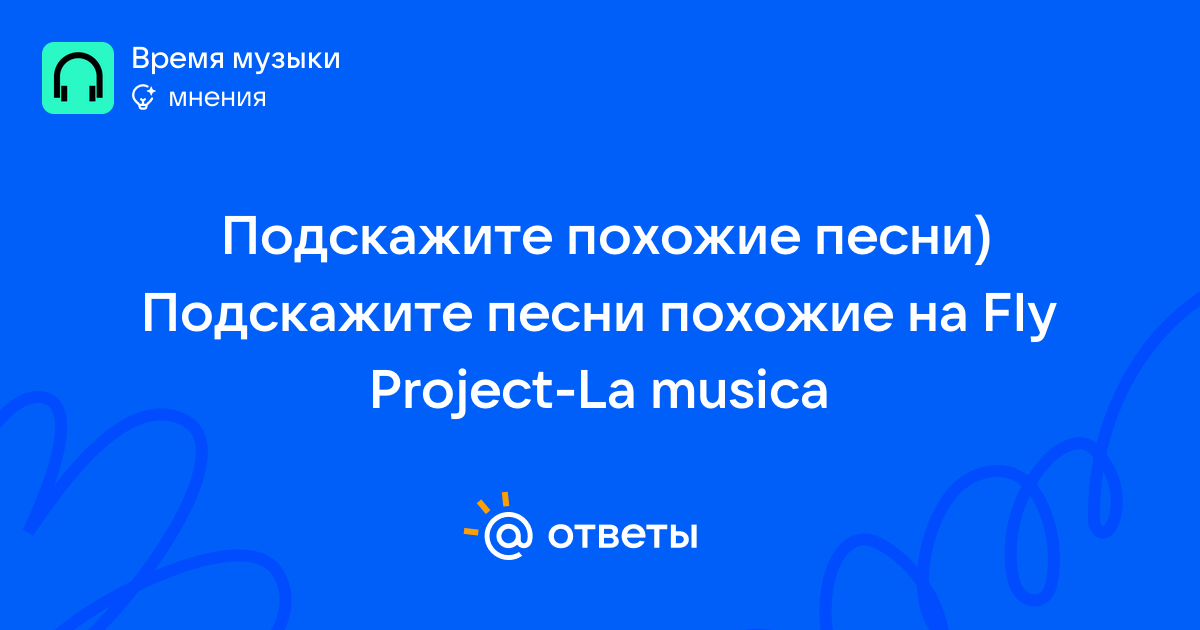 Время музыки
мнения

Подскажите похожие песни)
Подскажите песни похожие на Fly Project-La musica

@ ответы